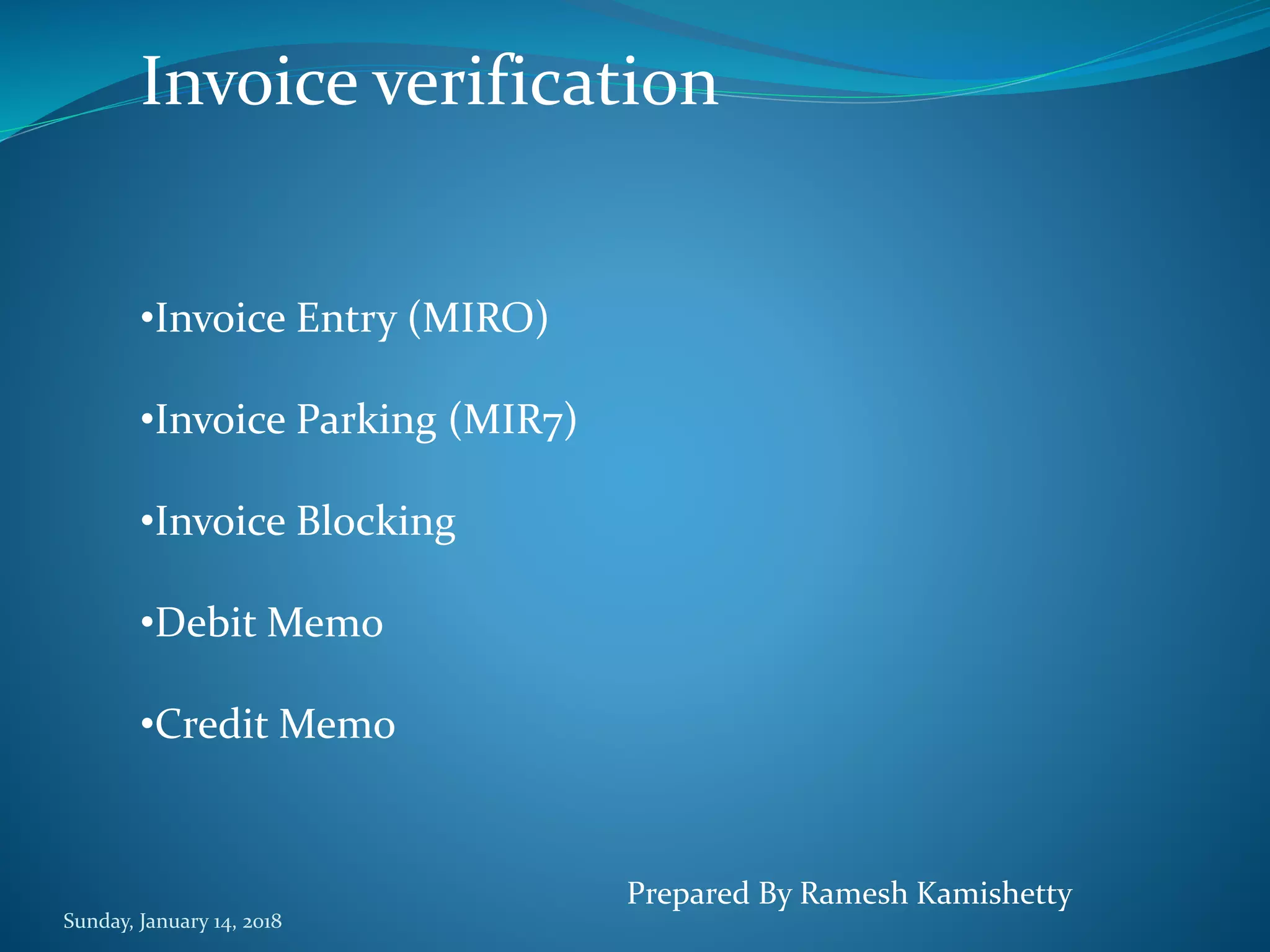 Invoice verification

•Invoice Entry (MIRO)

•Invoice Parking (MIR7)

•Invoice Blocking

•Debit Memo

•Credit Memo

Prepared By Ramesh Kamishetty

Sunday, January 14, 2018